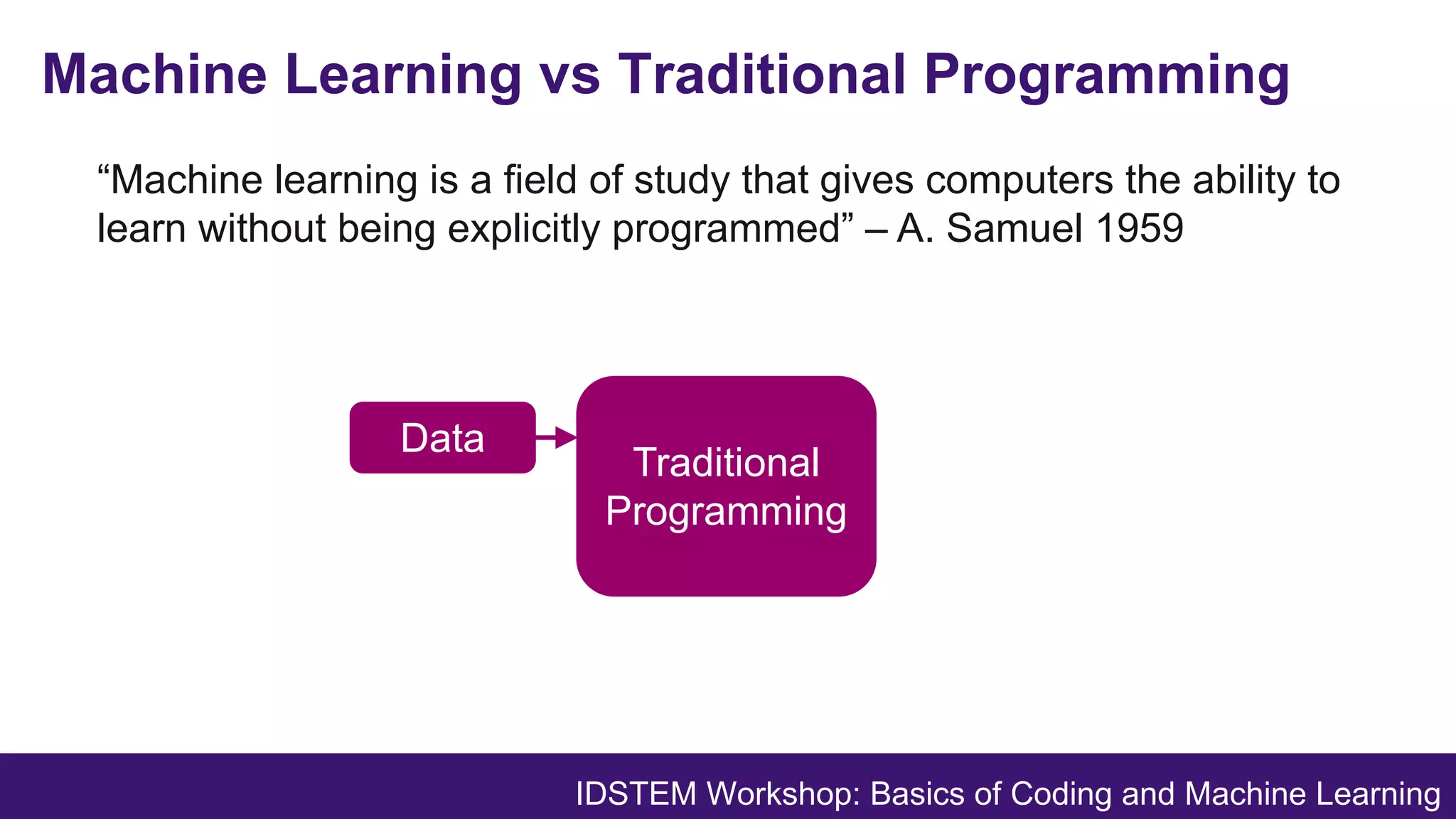 Machine Learning vs Traditional Programming

“Machine learning is a field of study that gives computers the ability to learn without being explicitly programmed” – A. Samuel 1959

Data

Traditional Programming

IDSTEM Workshop: Basics of Coding and Machine Learning